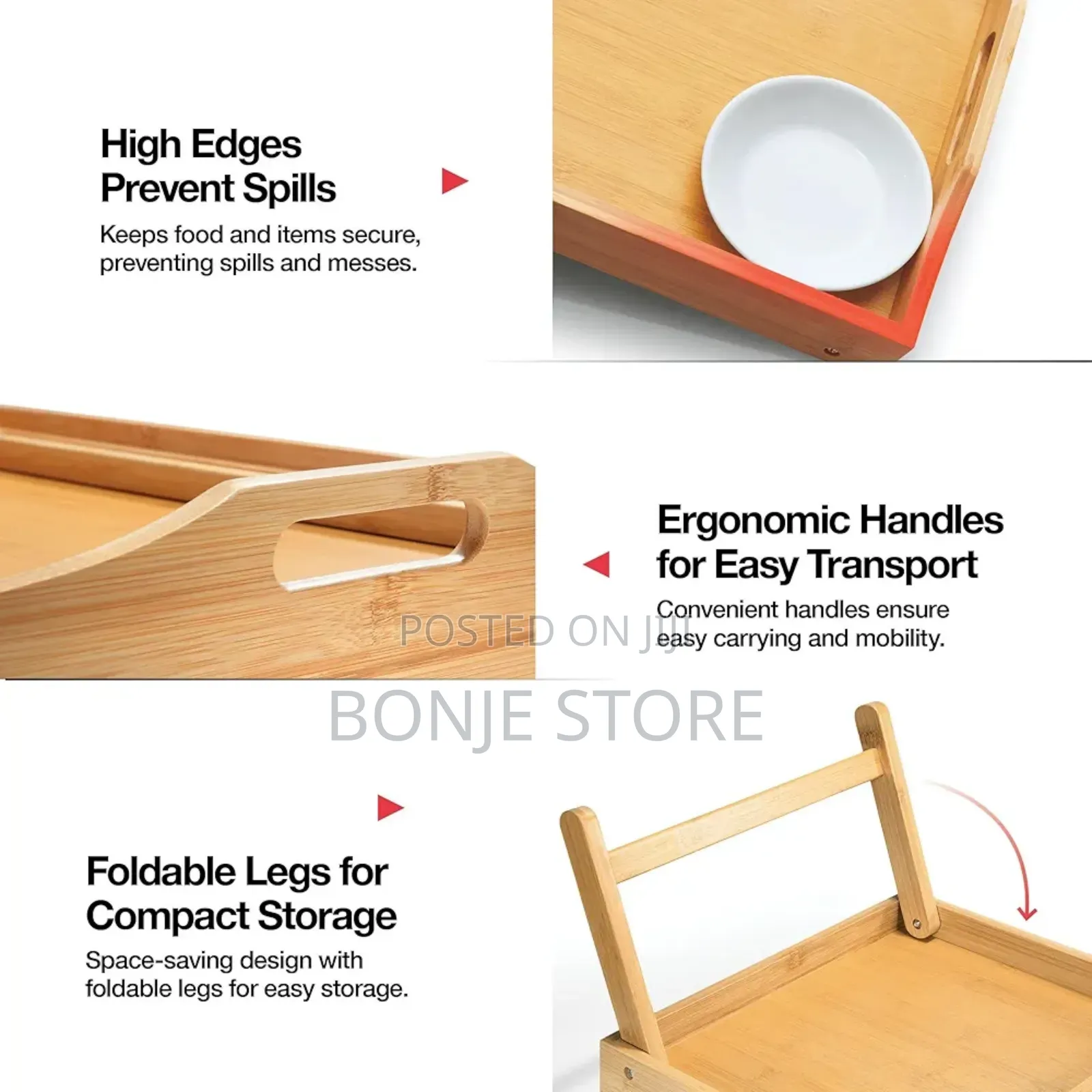 High Edges Prevent Spills

Keeps food and items secure, preventing spills and messes.

Ergonomic Handles for Easy Transport

Convenient handles ensure easy carrying and mobility.

POSTED ON JIJI

BONJE STORE

Foldable Legs for Compact Storage

Space-saving design with foldable legs for easy storage.